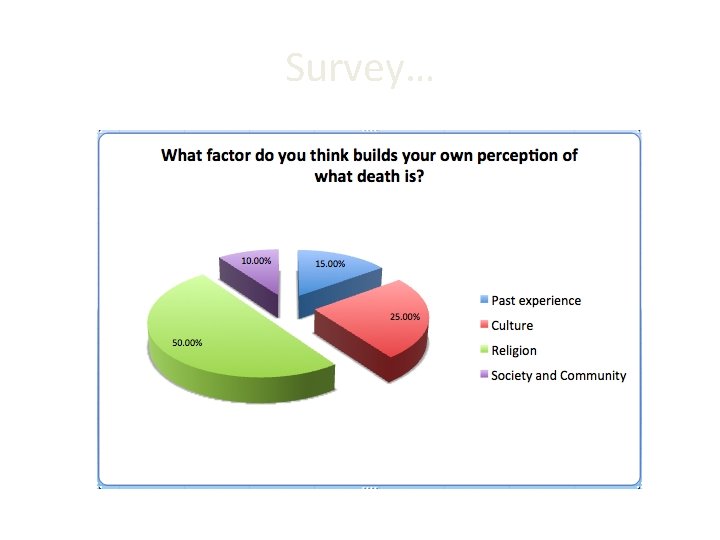 Survey…

What factor do you think builds your own perception of what death is?

10.00%

15.00%

25.00%

50.00%

Past experience
Culture
Religion
Society and Community